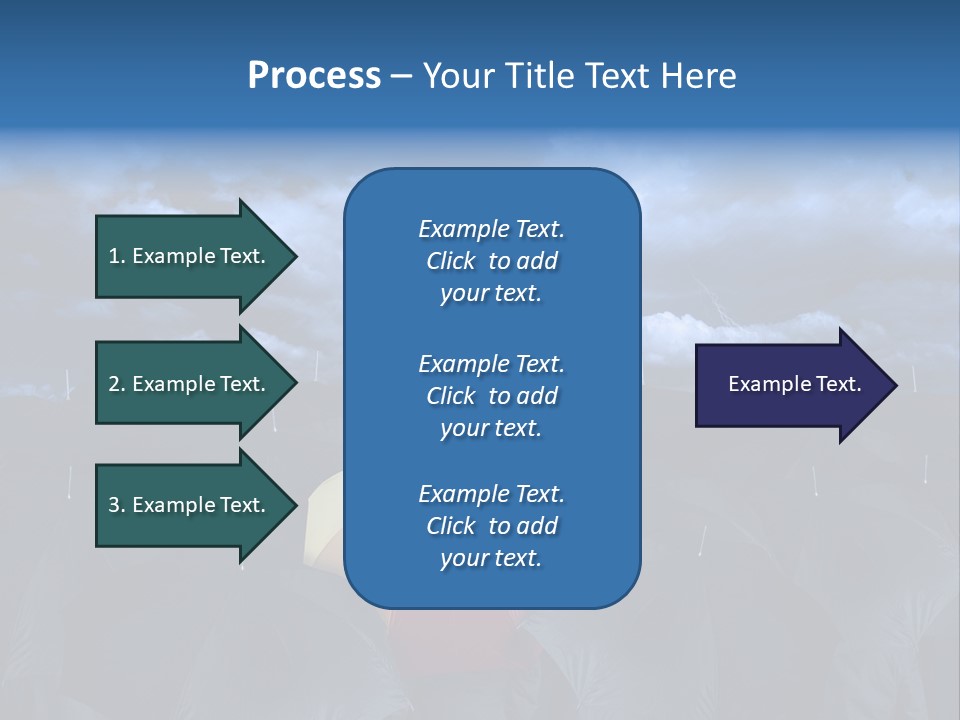 Process – Your Title Text Here

1. Example Text.

2. Example Text.

3. Example Text.

Example Text. Click to add your text.

Example Text. Click to add your text.

Example Text. Click to add your text.

Example Text.